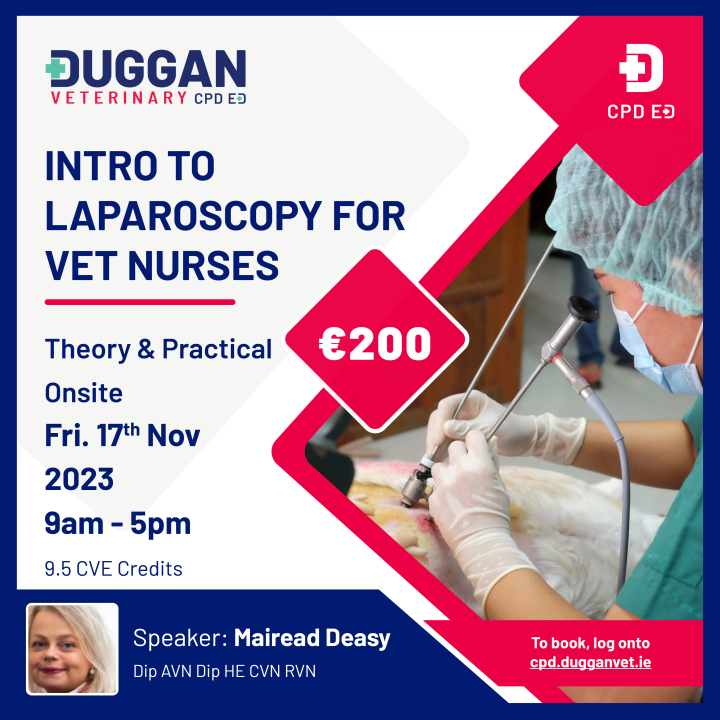 DUGGAN
VETERINARY CPD ED

CPD ED

INTRO TO LAPAROSCOPY FOR VET NURSES

€200

Theory & Practical

Onsite

Fri. 17$^{th}$ Nov 2023

9am - 5pm

9.5 CVE Credits

Speaker: Mairead Deasy
Dip AVN Dip HE CVN RVN

To book, log onto
cpd.dugganvet.ie